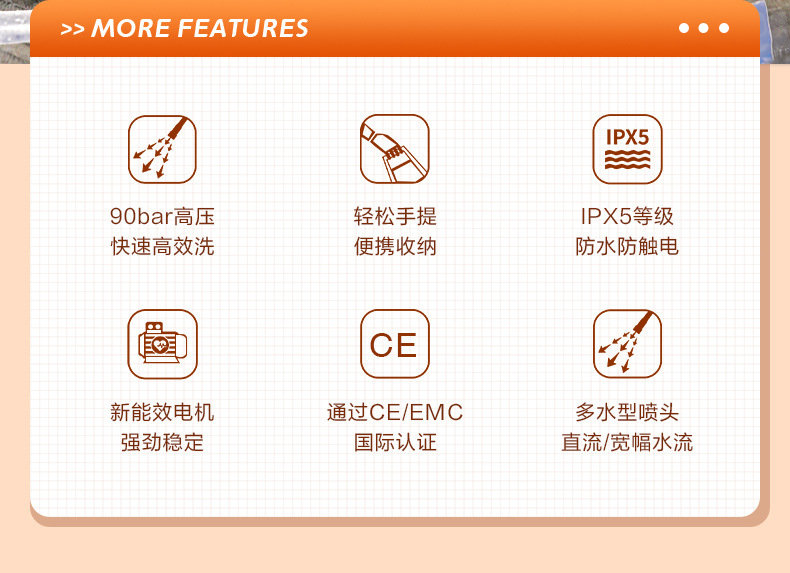 >> MORE FEATURES

90bar高压
快速高效洗

轻松手提
便携收纳

IPX5

IPX5等级
防水防触电

新能效电机
强劲稳定

CE

通过CE/EMC
国际认证

多水型喷头
直流/宽幅水流